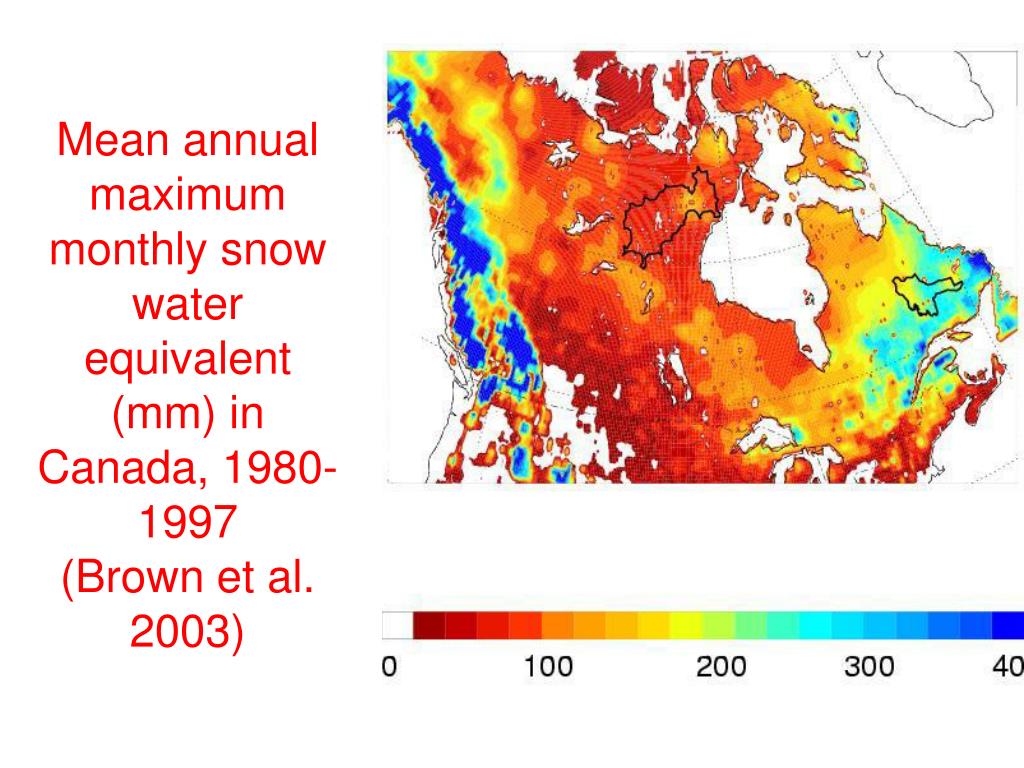 Mean annual maximum monthly snow water equivalent (mm) in Canada, 1980-1997
(Brown et al. 2003)

0 100 200 300 40